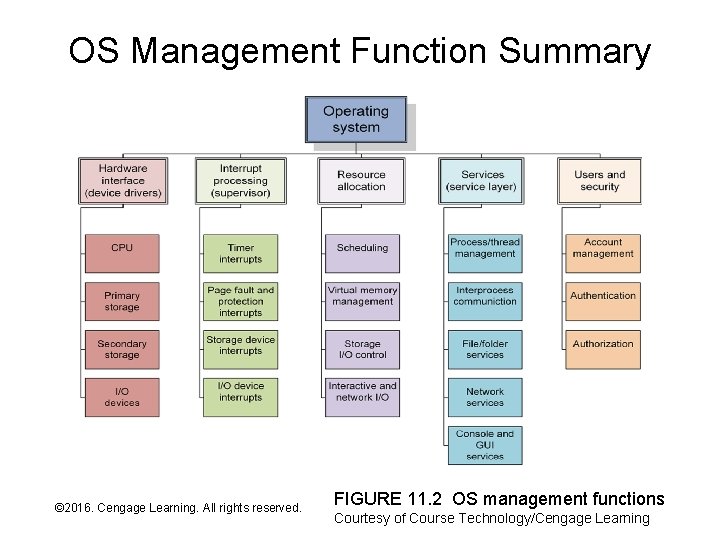 OS Management Function Summary

Operating system

Hardware interface (device drivers)

CPU

Primary storage

Secondary storage

I/O devices

Interrupt processing (supervisor)

Timer interrupts

Page fault and protection interrupts

Storage device interrupts

I/O device interrupts

Resource allocation

Scheduling

Virtual memory management

Storage I/O control

Interactive and network I/O

Services (service layer)

Process/thread management

Interprocess communiction

File/folder services

Network services

Console and GUI services

Users and security

Account management

Authentication

Authorization

©2016. Cengage Learning. All rights reserved.

FIGURE 11.2 OS management functions
Courtesy of Course Technology/Cengage Learning